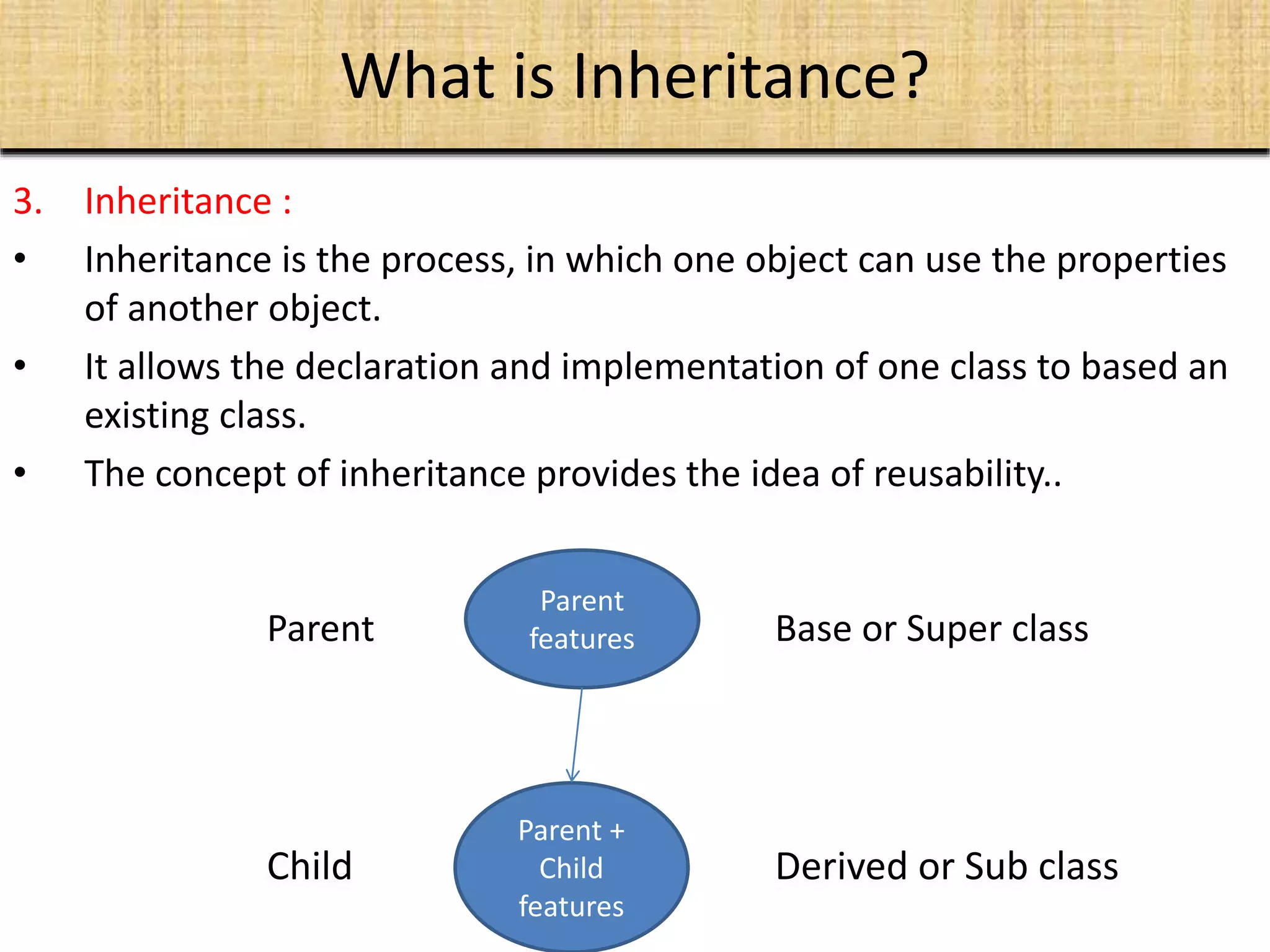 What is Inheritance?

3. Inheritance :

• Inheritance is the process, in which one object can use the properties of another object.

• It allows the declaration and implementation of one class to based an existing class.

• The concept of inheritance provides the idea of reusability..

Parent

Parent features

Base or Super class

Child

Parent + Child features

Derived or Sub class